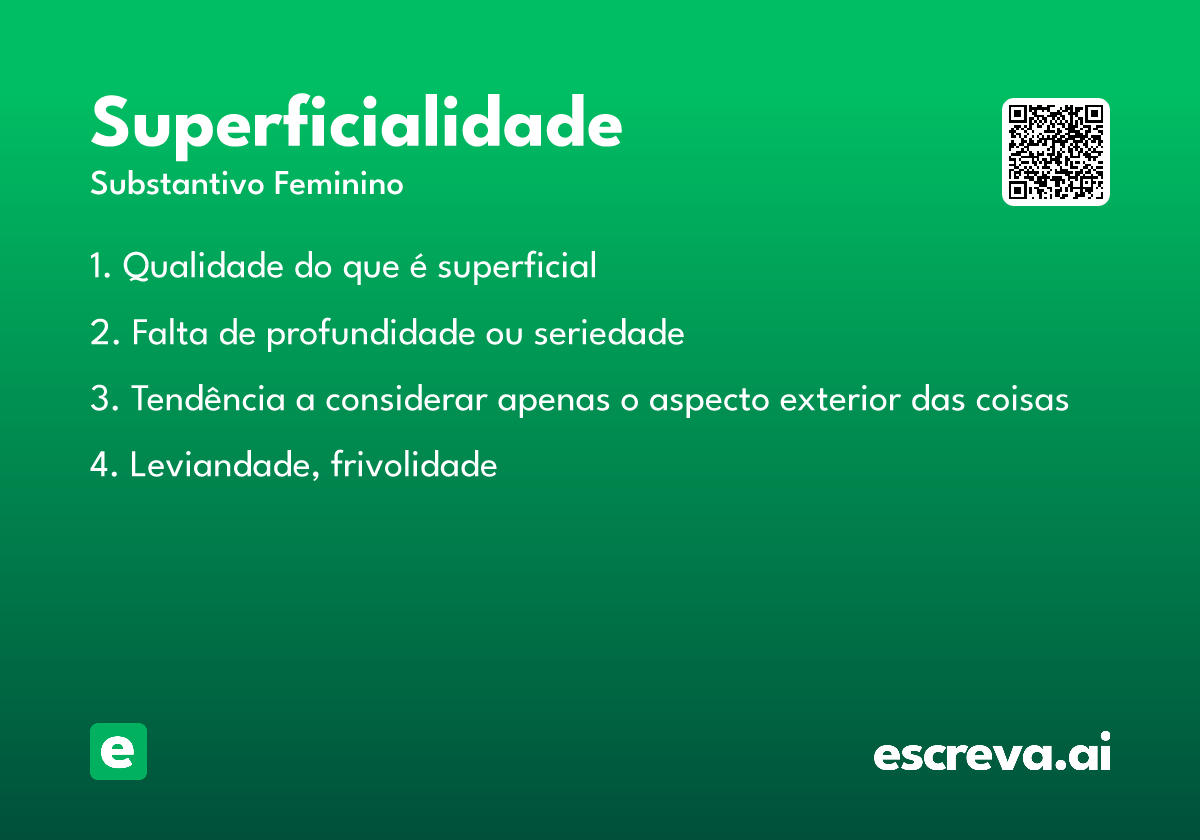 Superficialidade
Substantivo Feminino

1. Qualidade do que é superficial

2. Falta de profundidade ou seriedade

3. Tendência a considerar apenas o aspecto exterior das coisas

4. Leviandade, frivolidade

e

escreva.ai